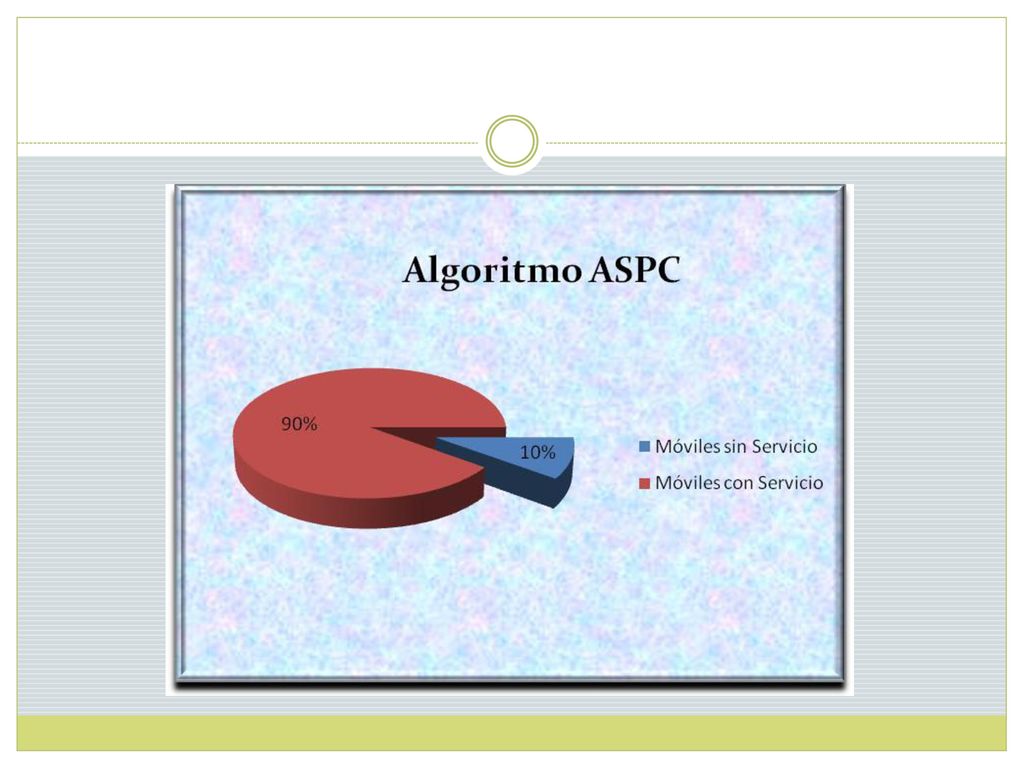 Algoritmo ASPC

90%

10%

Móviles sin Servicio

Móviles con Servicio